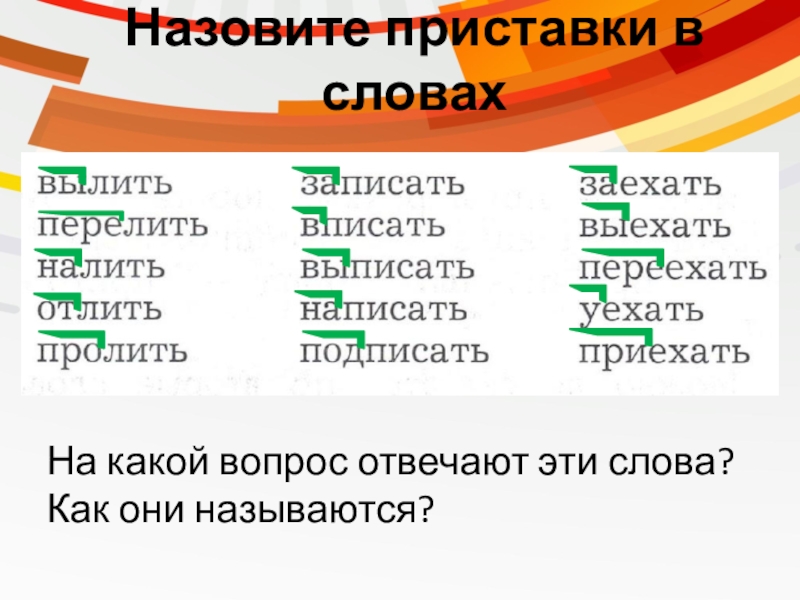 Назовите приставки в словах

вылить
перелить
налить
отлить
пролить

записать
вписать
выписать
написать
подписать

заехать
выехать
переехать
уехать
приехать

На какой вопрос отвечают эти слова? Как они называются?